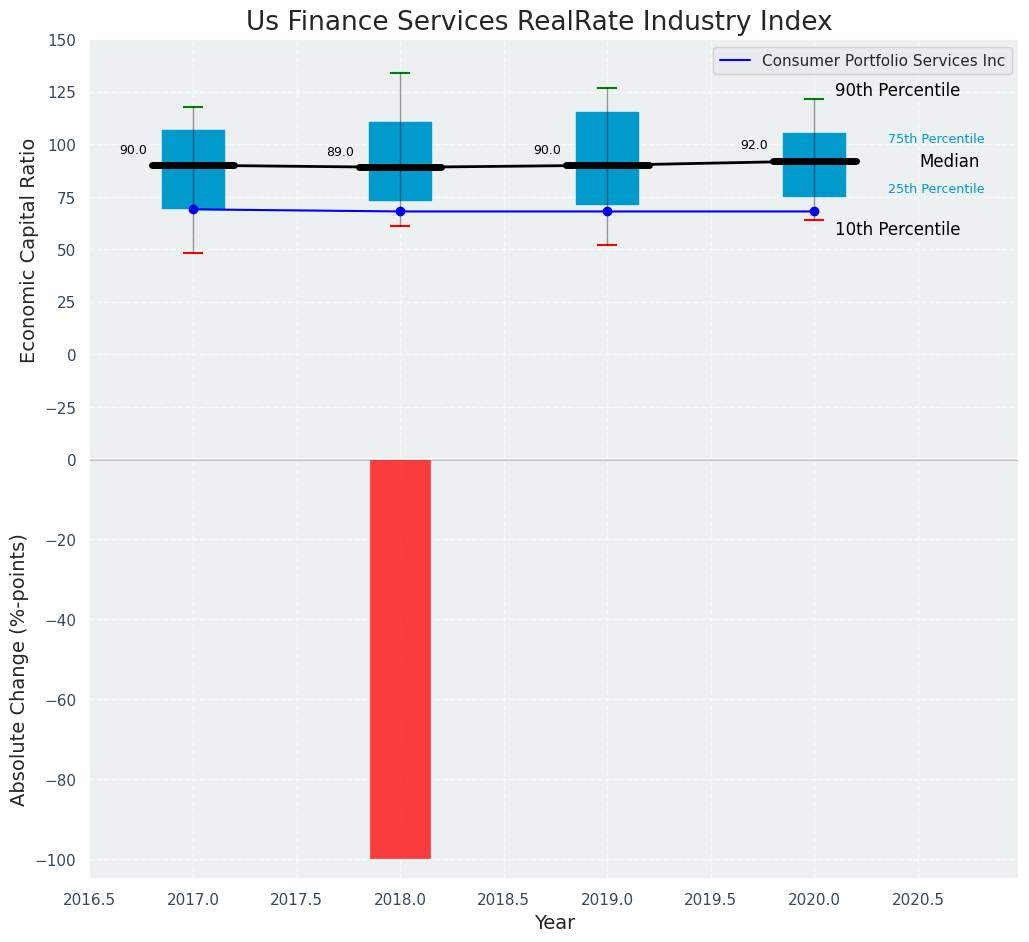 Us Finance Services RealRate Industry Index

Consumer Portfolio Services Inc

Economic Capital Ratio

150
125
100
75
50
25
0
−25

90.0
89.0
90.0
92.0

90th Percentile
75th Percentile
Median
25th Percentile
10th Percentile

Absolute Change (%-points)

0
−20
−40
−60
−80
−100

2016.5
2017.0
2017.5
2018.0
2018.5
2019.0
2019.5
2020.0
2020.5

Year